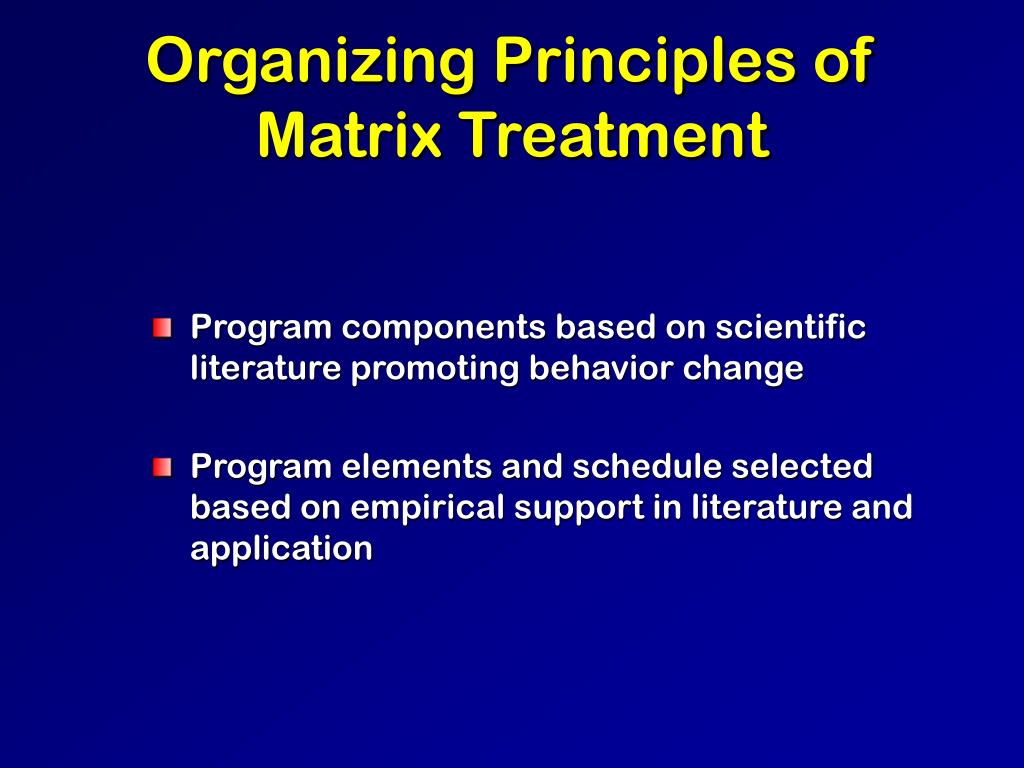 Organizing Principles of Matrix Treatment

Program components based on scientific literature promoting behavior change

Program elements and schedule selected based on empirical support in literature and application